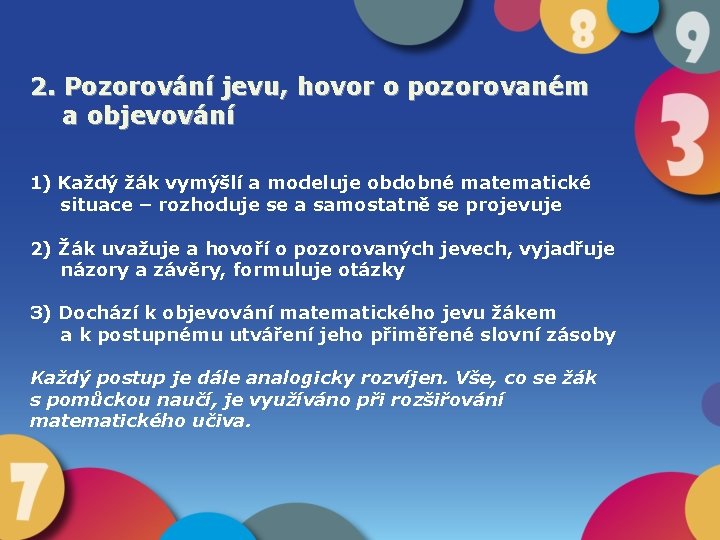 8
9
3
2. Pozorování jevu, hovor o pozorovaném a objevování

1) Každý žák vymýšlí a modeluje obdobné matematické situace – rozhoduje se a samostatně se projevuje

2) Žák uvažuje a hovoří o pozorovaných jevech, vyjadřuje názory a závěry, formuluje otázky

3) Dochází k objevování matematického jevu žákem a k postupnému utváření jeho přiměřené slovní zásoby

Každý postup je dále analogicky rozvíjen. Vše, co se žák s pomůckou naučí, je využíváno při rozšiřování matematického učiva.
7